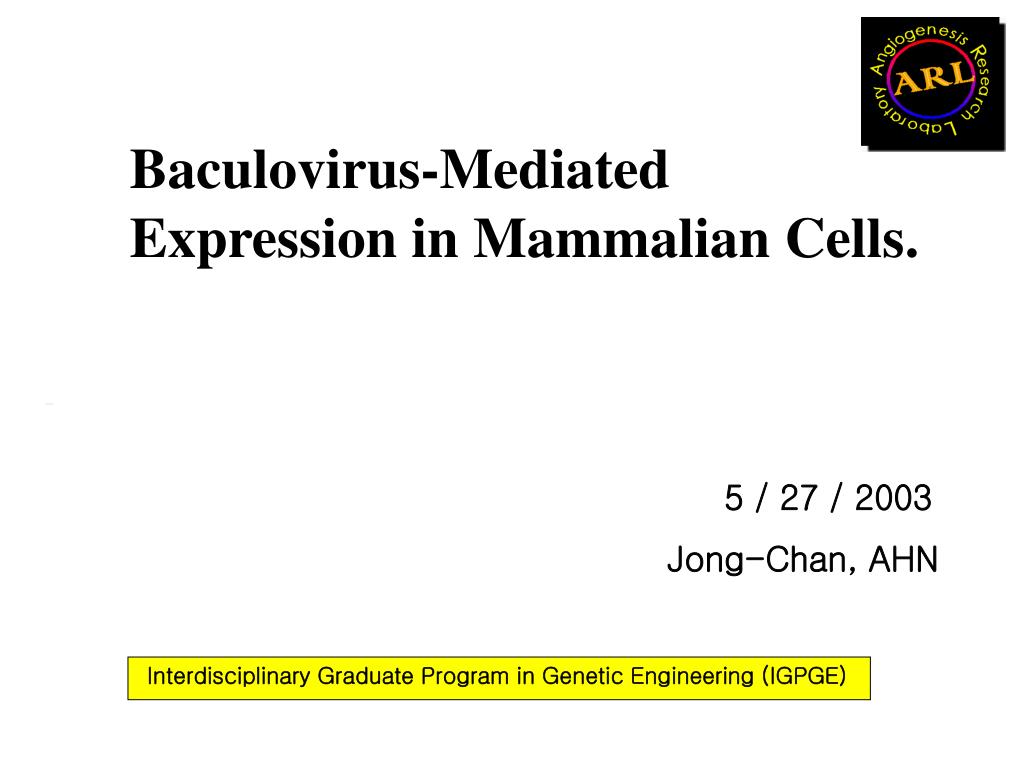 Angiogenesis Research Laboratory
ARL

Baculovirus-Mediated Expression in Mammalian Cells.

5 / 27 / 2003

Jong-Chan, AHN

Interdisciplinary Graduate Program in Genetic Engineering (IGPGE)